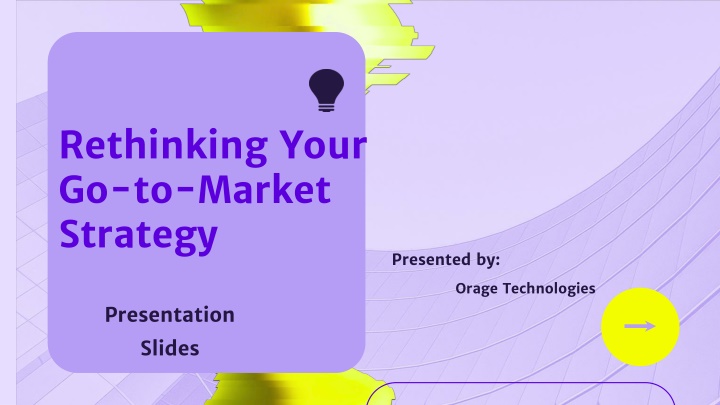 Rethinking Your Go-to-Market Strategy

Presentation Slides

Presented by:

Orage Technologies